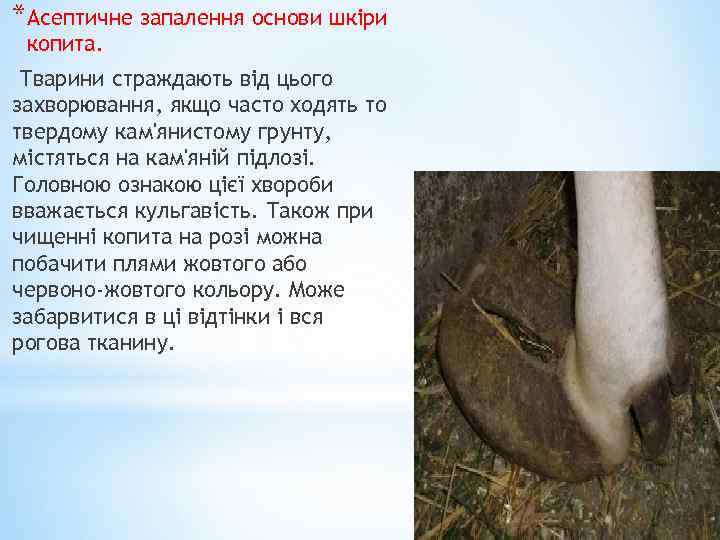 *Асептичне запалення основи шкіри копита.

Тварини страждають від цього захворювання, якщо часто ходять то твердому кам'янистому грунту, містяться на кам'яній підлозі. Головною ознакою цієї хвороби вважається кульгавість. Також при чищенні копита на розі можна побачити плями жовтого або червоно-жовтого кольору. Може забарвитися в ці відтінки і вся рогова тканину.